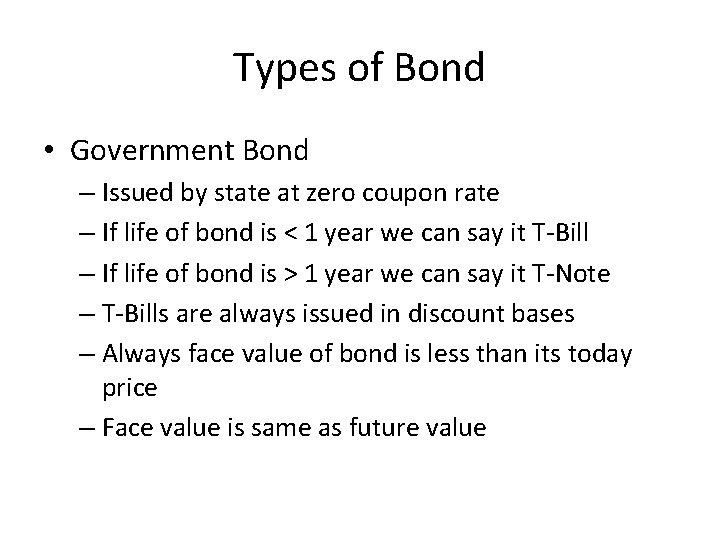 Types of Bond

• Government Bond
– Issued by state at zero coupon rate
– If life of bond is < 1 year we can say it T-Bill
– If life of bond is > 1 year we can say it T-Note
– T-Bills are always issued in discount bases
– Always face value of bond is less than its today price
– Face value is same as future value